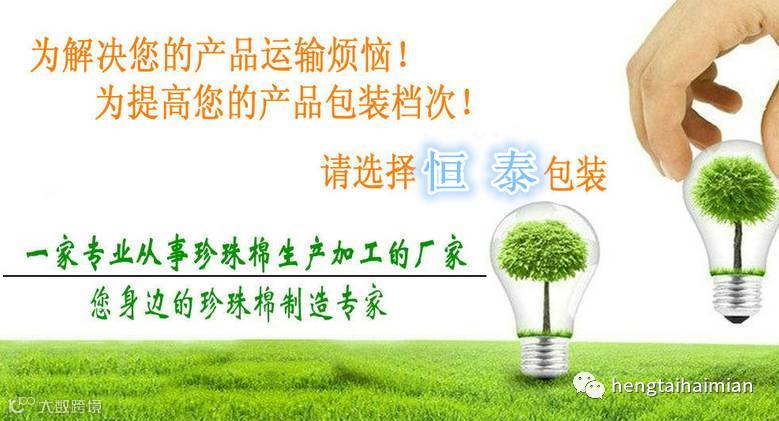 为解决您的产品运输烦恼！
为提高您的产品包装档次！

请选择恒 泰包装

一家专业从事珍珠棉生产加工的厂家

您身边的珍珠棉制造专家

hengtaihaimian

大数跨境